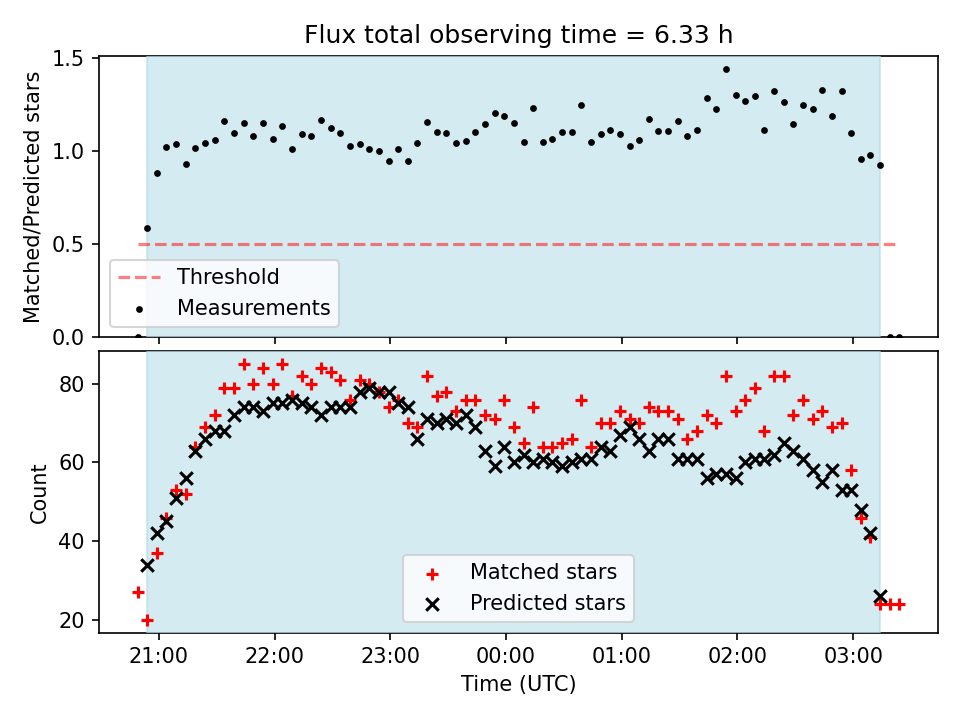 Flux total observing time = 6.33 h

Matched/Predicted stars

1.5
1.0
0.5
0.0

Threshold
Measurements

Count

80
60
40
20

Matched stars
Predicted stars

21:00
22:00
23:00
00:00
01:00
02:00
03:00

Time (UTC)